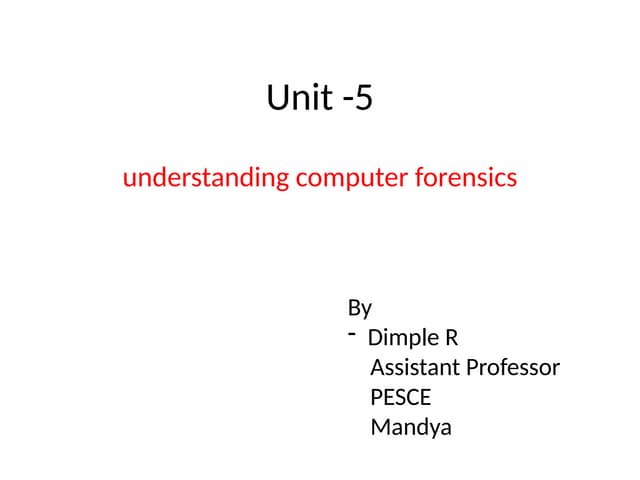 Unit -5

understanding computer forensics

By
- Dimple R
Assistant Professor
PESCE
Mandya